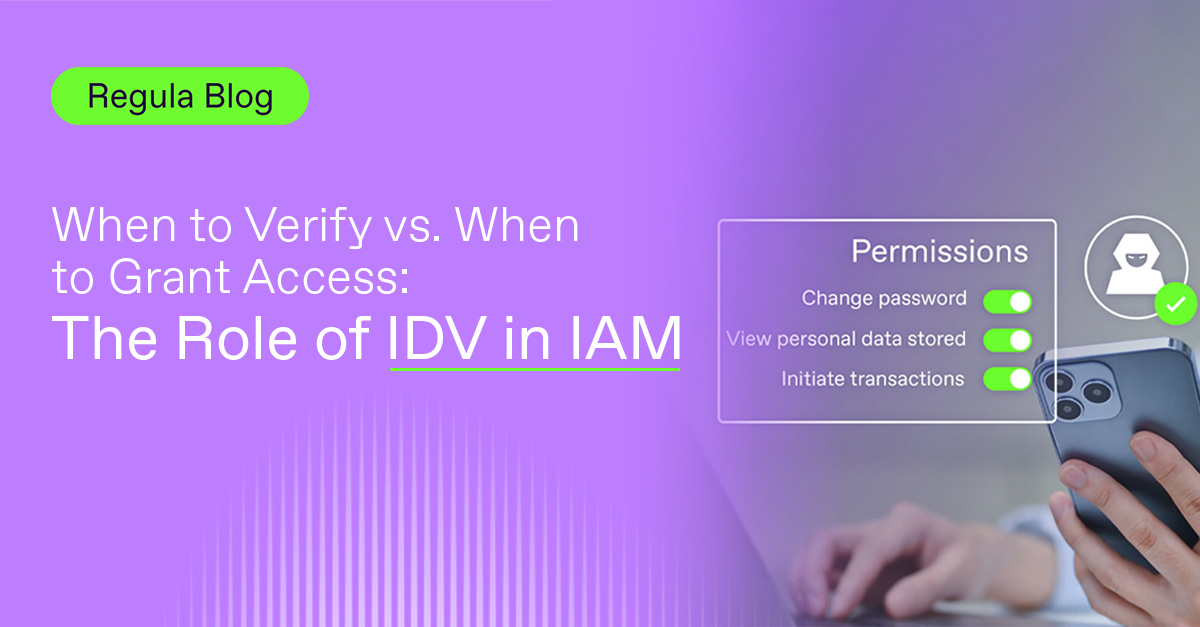 Regula Blog

When to Verify vs. When to Grant Access:
The Role of IDV in IAM

Permissions
Change password
View personal data stored
Initiate transactions